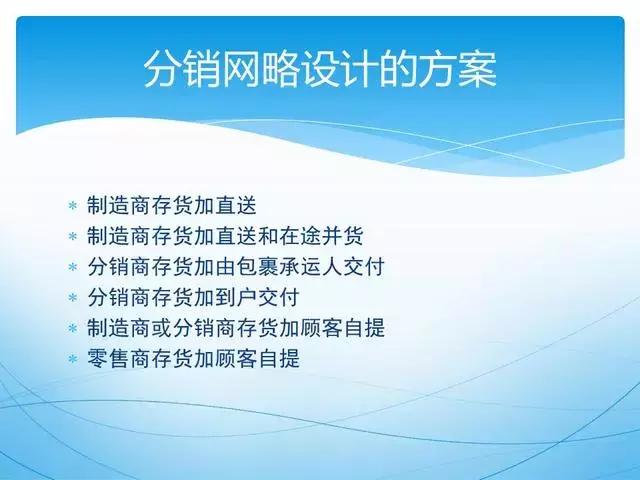 分销网略设计的方案

* 制造商存货加直送
* 制造商存货加直送和在途并货
* 分销商存货加由包裹承运人交付
* 分销商存货加到户交付
* 制造商或分销商存货加顾客自提
* 零售商存货加顾客自提